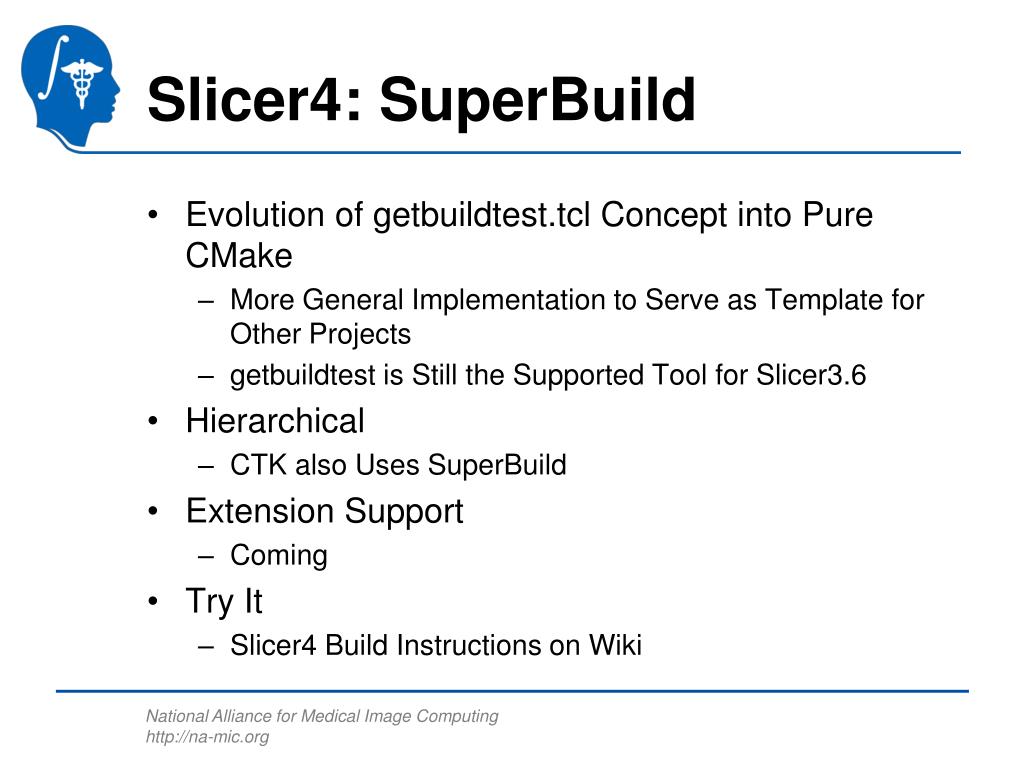 Slicer4: SuperBuild

• Evolution of getbuildtest.tcl Concept into Pure CMake
– More General Implementation to Serve as Template for Other Projects
– getbuildtest is Still the Supported Tool for Slicer3.6
• Hierarchical
– CTK also Uses SuperBuild
• Extension Support
– Coming
• Try It
– Slicer4 Build Instructions on Wiki

National Alliance for Medical Image Computing
http://na-mic.org